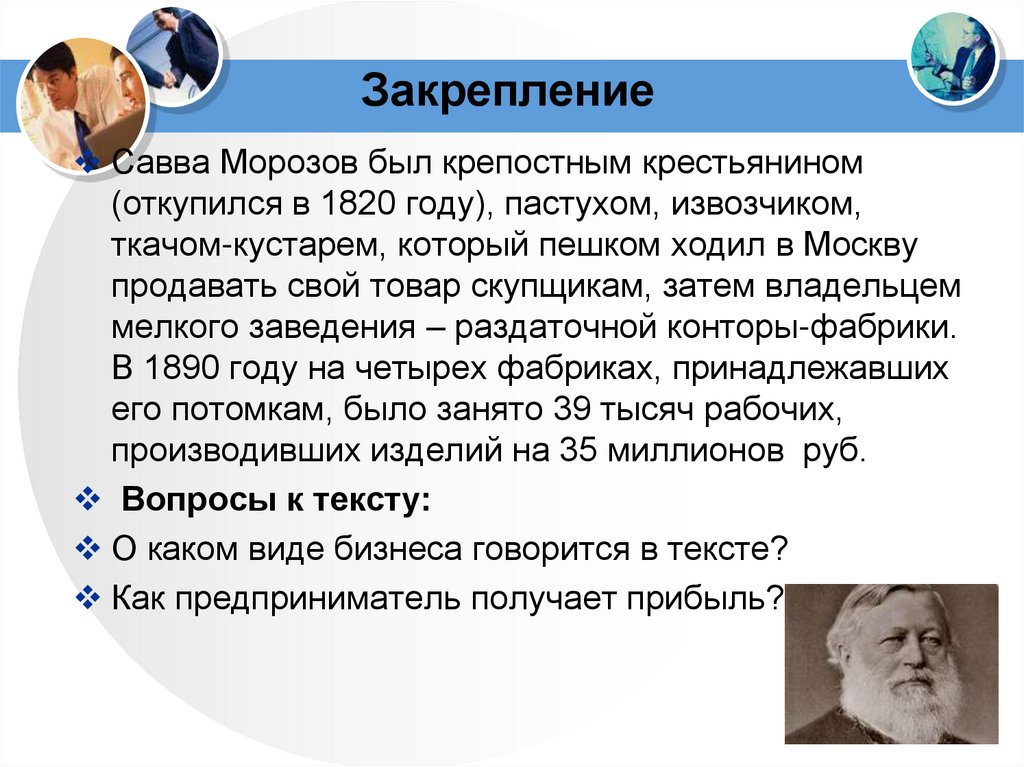 Закрепление

❖ Савва Морозов был крепостным крестьянином (откупился в 1820 году), пастухом, извозчиком, ткачом-кустарем, который пешком ходил в Москву продавать свой товар скупщикам, затем владельцем мелкого заведения – раздаточной конторы-фабрики. В 1890 году на четырех фабриках, принадлежавших его потомкам, было занято 39 тысяч рабочих, производивших изделий на 35 миллионов руб.

❖ Вопросы к тексту:

❖ О каком виде бизнеса говорится в тексте?

❖ Как предприниматель получает прибыль?